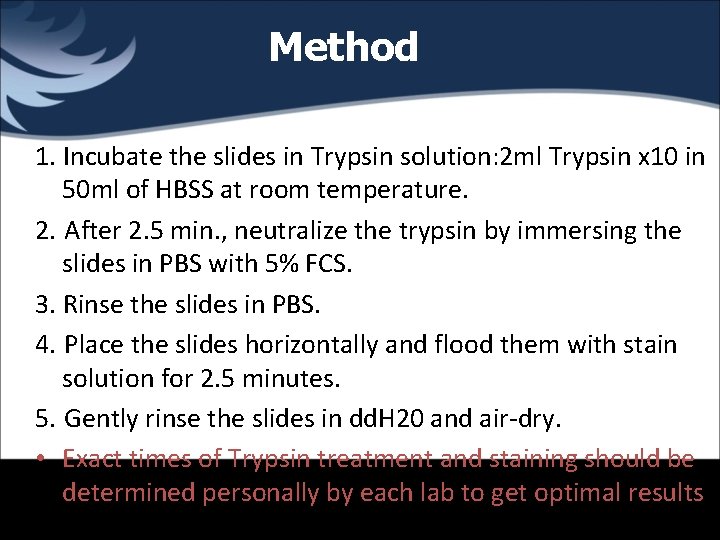 Method

1. Incubate the slides in Trypsin solution:2ml Trypsin x10 in 50ml of HBSS at room temperature.

2. After 2.5 min., neutralize the trypsin by immersing the slides in PBS with 5% FCS.

3. Rinse the slides in PBS.

4. Place the slides horizontally and flood them with stain solution for 2.5 minutes.

5. Gently rinse the slides in ddH20 and air-dry.

• Exact times of Trypsin treatment and staining should be determined personally by each lab to get optimal results